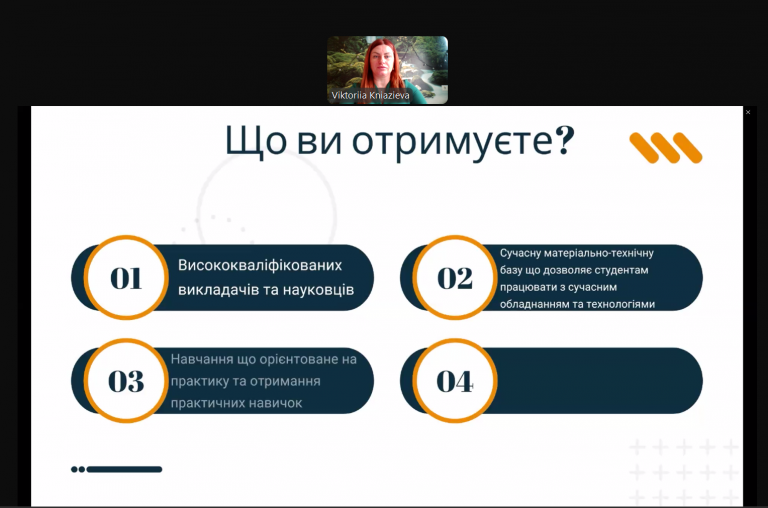 Viktoriia Kniazieva

Що ви отримуєте?

01 Висококваліфікованих викладачів та науковців

02 Сучасну матеріально-технічну базу що дозволяє студентам працювати з сучасним обладнанням та технологіями

03 Навчання що орієнтоване на практику та отримання практичних навичок

04